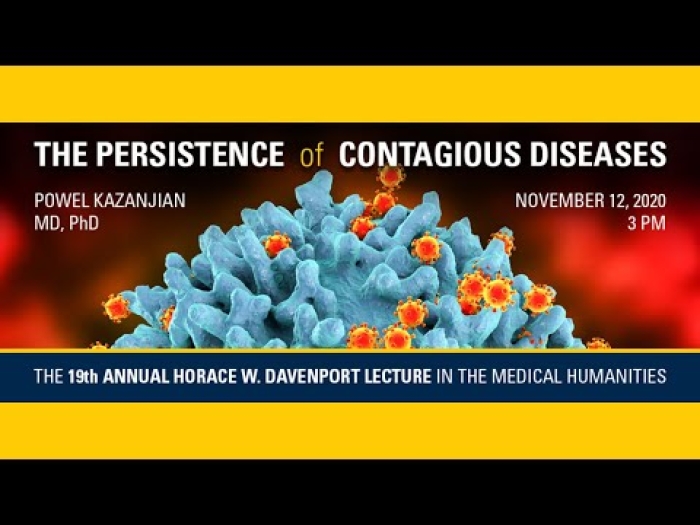 THE PERSISTENCE of CONTAGIOUS DISEASES

POWEL KAZANJIAN
MD, PhD

NOVEMBER 12, 2020
3 PM

THE 19th ANNUAL HORACE W. DAVENPORT LECTURE IN THE MEDICAL HUMANITIES